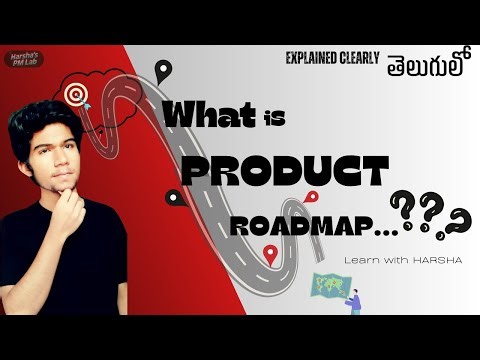 Harsha's PM Lab

EXPLAINED CLEARLY తెలుగులో

What is PRODUCT ROADMAP...???

Learn with HARSHA